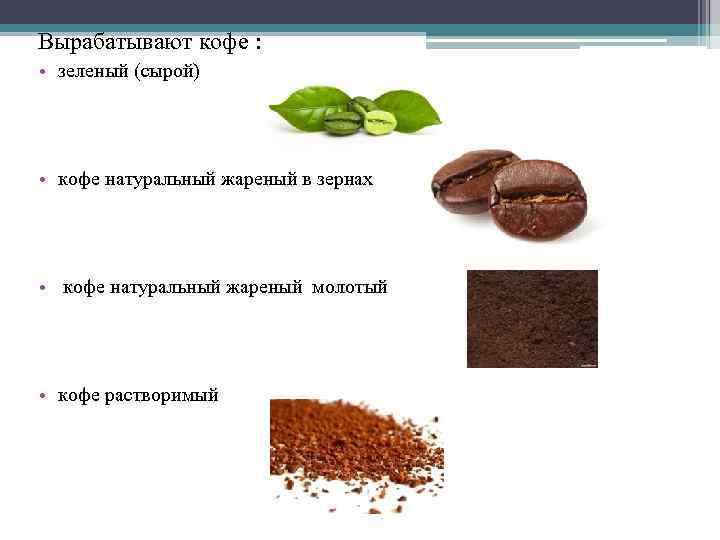 Вырабатывают кофе :

• зеленый (сырой)

• кофе натуральный жареный в зернах

• кофе натуральный жареный молотый

• кофе растворимый